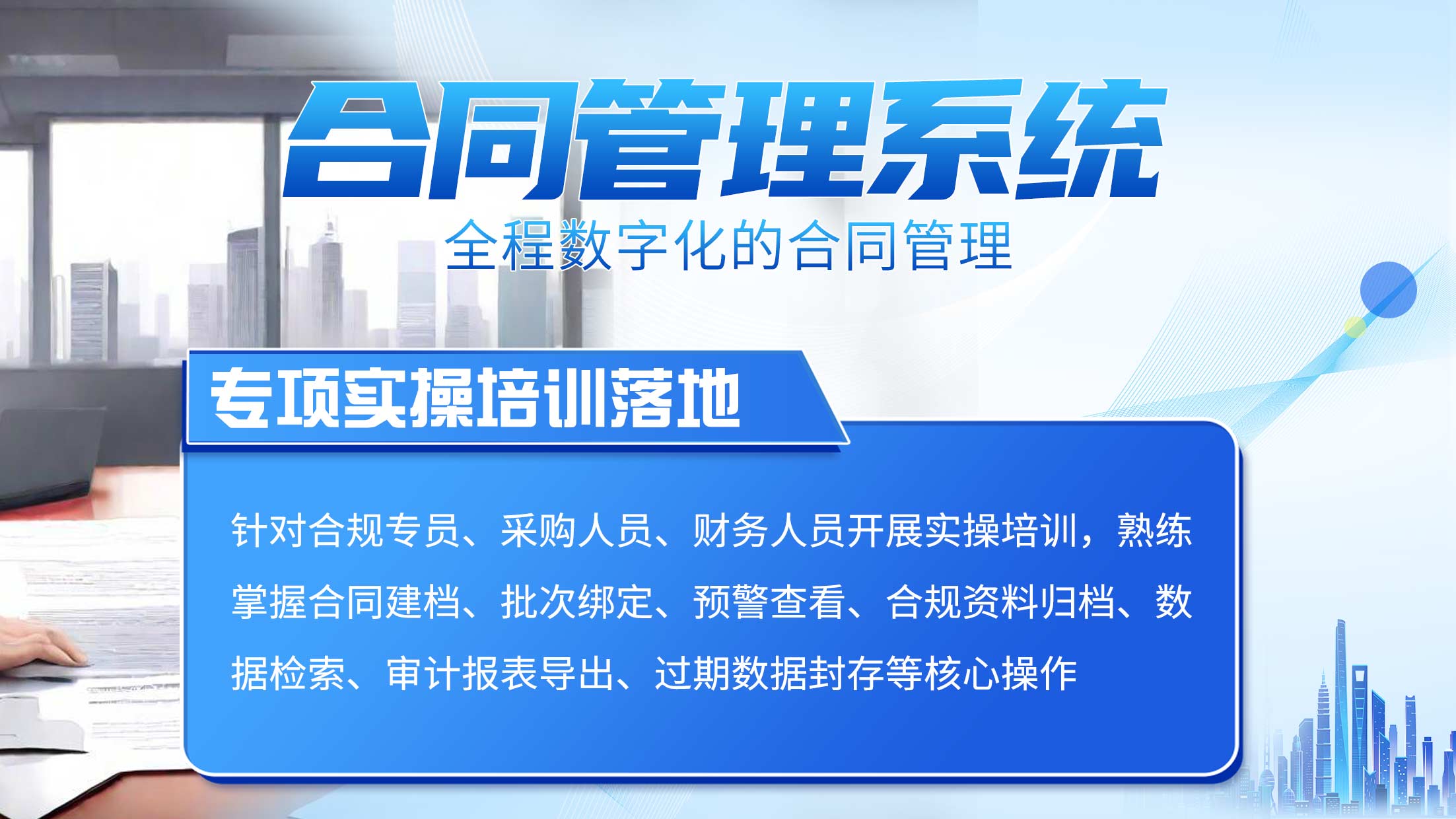 合同管理系统

全程数字化的合同管理

专项实操培训落地

针对合规专员、采购人员、财务人员开展实操培训，熟练掌握合同建档、批次绑定、预警查看、合规资料归档、数据检索、审计报表导出、过期数据封存等核心操作